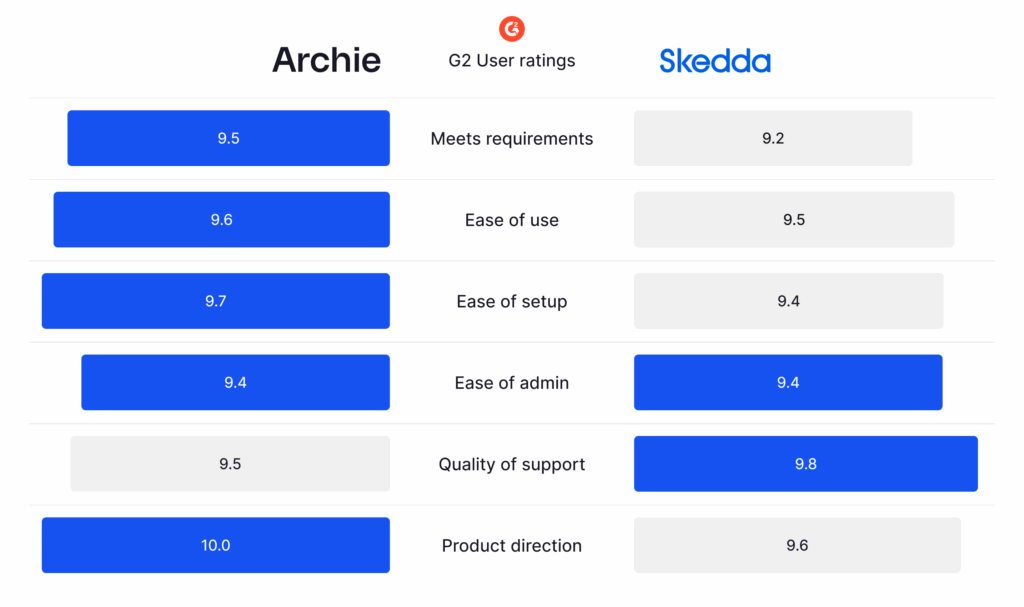 | Archie | G2 User ratings | Skedda |
|---|---|---|
| 9.5 | Meets requirements | 9.2 |
| 9.6 | Ease of use | 9.5 |
| 9.7 | Ease of setup | 9.4 |
| 9.4 | Ease of admin | 9.4 |
| 9.5 | Quality of support | 9.8 |
| 10.0 | Product direction | 9.6 |